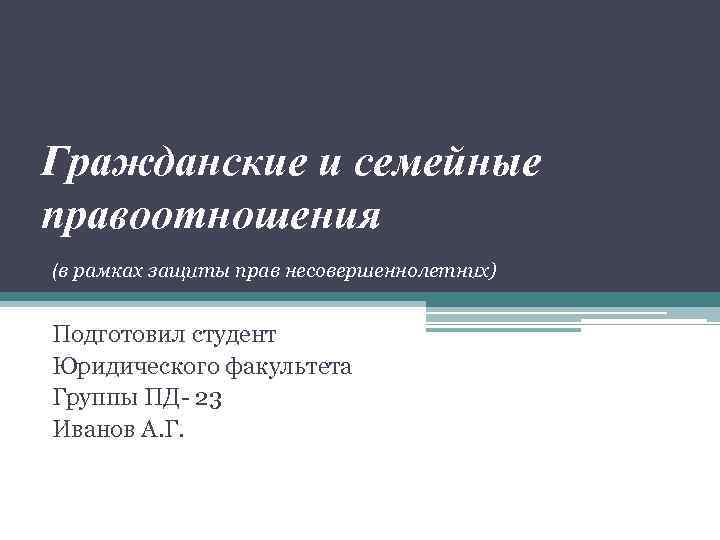 Гражданские и семейные правоотношения

(в рамках защиты прав несовершеннолетних)

Подготовил студент
Юридического факультета
Группы ПД- 23
Иванов А.Г.